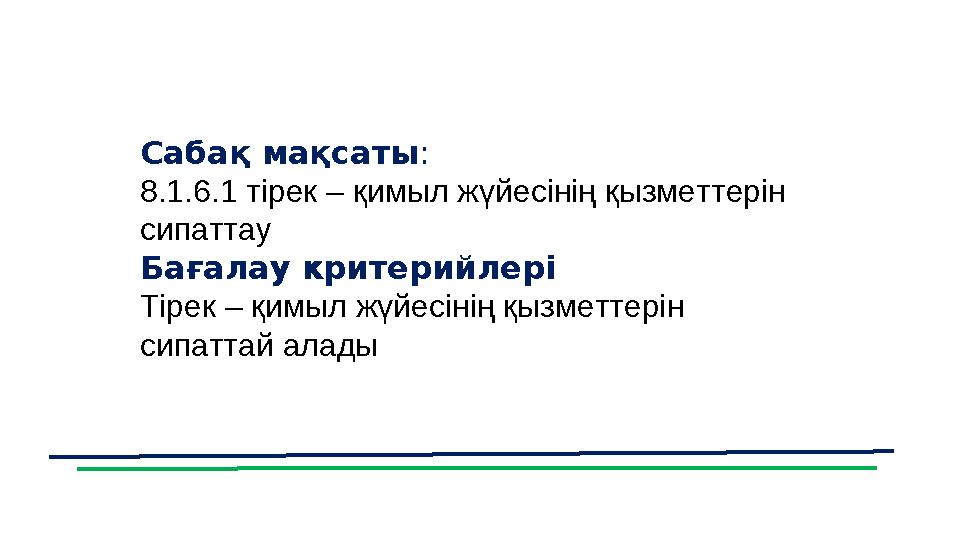 Сабақ мақсаты:
8.1.6.1 тірек – қимыл жүйесінің қызметтерін сипаттау
Бағалау критерийлері
Тірек – қимыл жүйесінің қызметтерін сипаттай алады